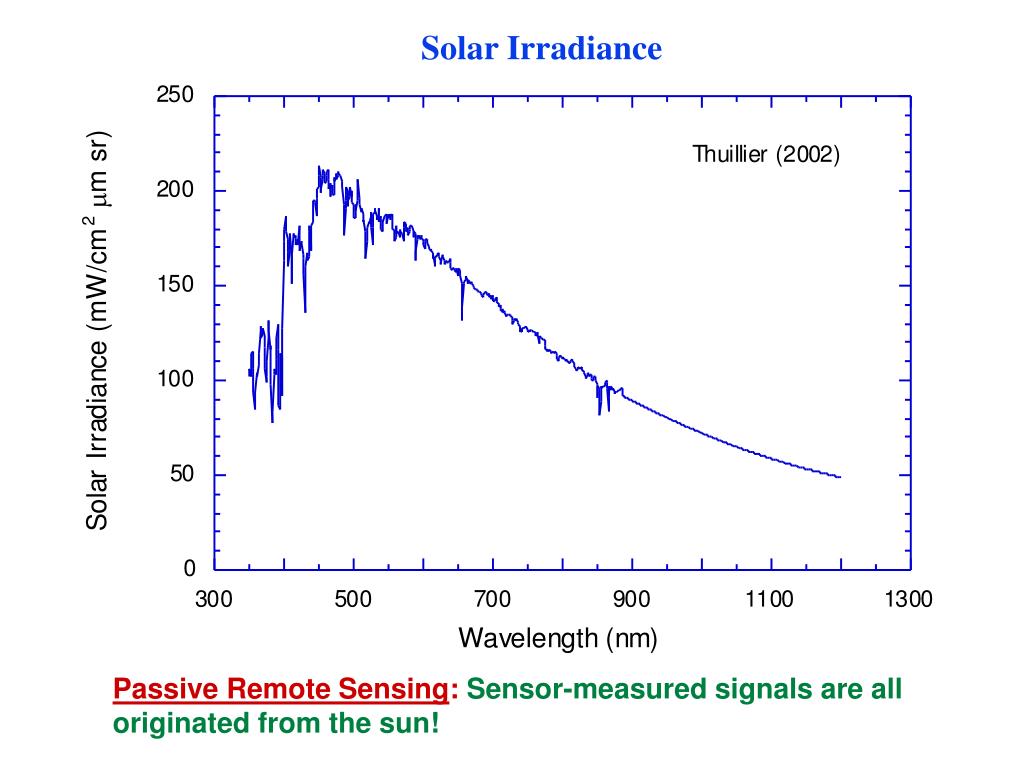 Solar Irradiance

Solar Irradiance (mW/cm$^2$ $\mu$m sr)

250
200
150
100
50
0

Thuillier (2002)

300 500 700 900 1100 1300

Wavelength (nm)

Passive Remote Sensing: Sensor-measured signals are all originated from the sun!